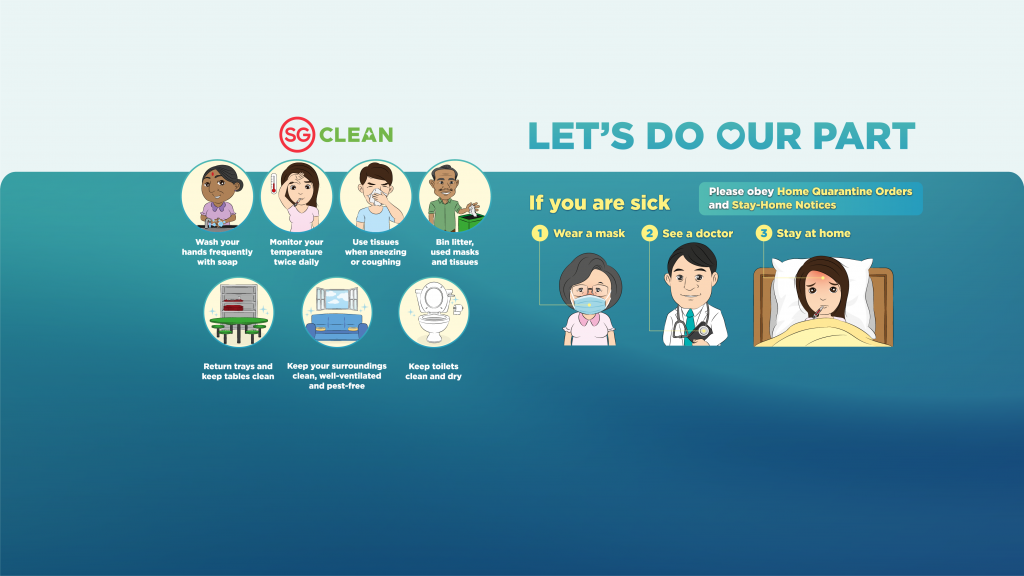 SG CLEAN

Wash your hands frequently with soap

Monitor your temperature twice daily

Use tissues when sneezing or coughing

Bin litter, used masks and tissues

Return trays and keep tables clean

Keep your surroundings clean, well-ventilated and pest-free

Keep toilets clean and dry

LET'S DO OUR PART

If you are sick

Please obey Home Quarantine Orders and Stay-Home Notices

1 Wear a mask

2 See a doctor

3 Stay at home